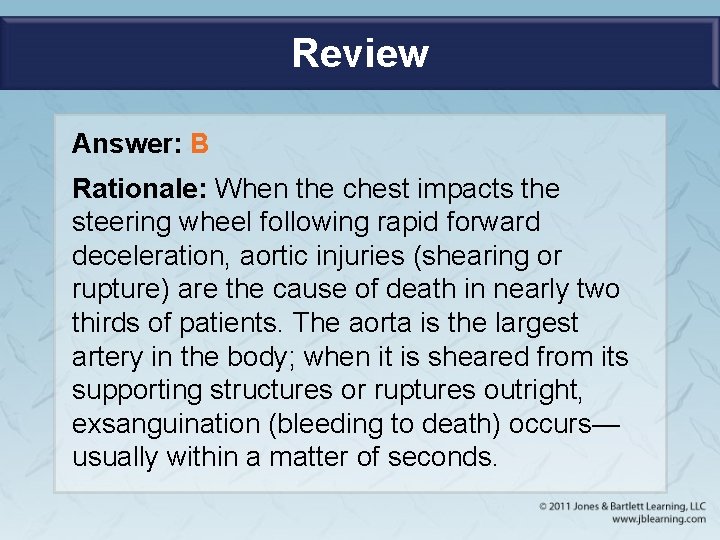 Review

Answer: B

Rationale: When the chest impacts the steering wheel following rapid forward deceleration, aortic injuries (shearing or rupture) are the cause of death in nearly two thirds of patients. The aorta is the largest artery in the body; when it is sheared from its supporting structures or ruptures outright, exsanguination (bleeding to death) occurs—usually within a matter of seconds.

© 2011 Jones & Bartlett Learning, LLC
www.jblearning.com